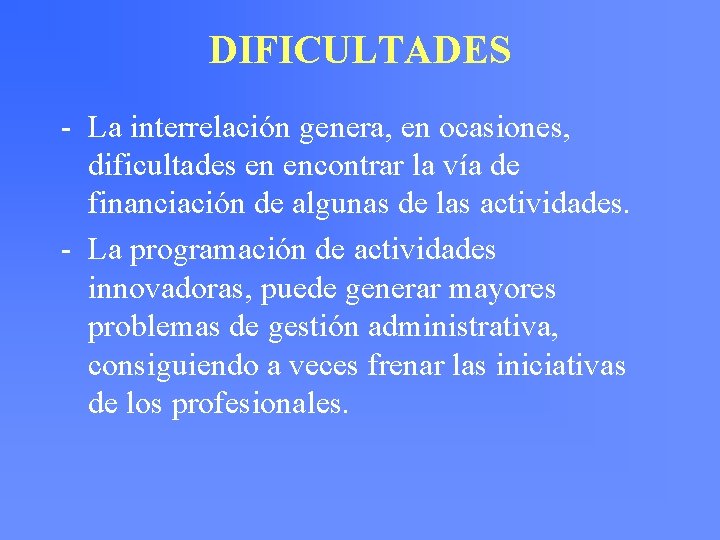 DIFICULTADES

- La interrelación genera, en ocasiones, dificultades en encontrar la vía de financiación de algunas de las actividades.
- La programación de actividades innovadoras, puede generar mayores problemas de gestión administrativa, consiguiendo a veces frenar las iniciativas de los profesionales.